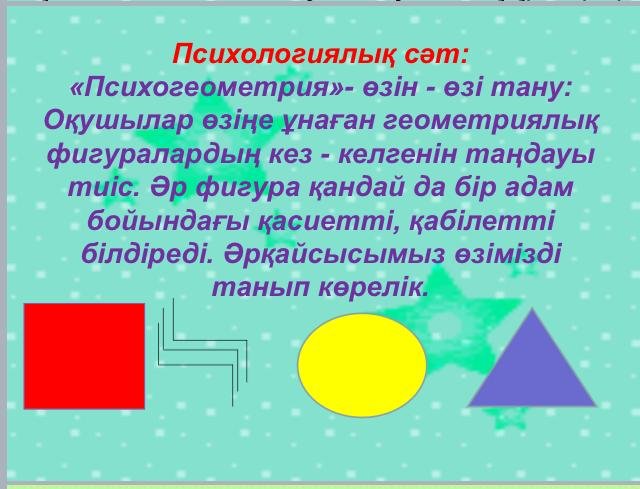 Психологиялық сәт:
«Психогеометрия»- өзін - өзі тану: Оқушылар өзіңе ұнаған геометриялық фигуралардың кез - келгенін таңдауы тиіс. Әр фигура қандай да бір адам бойындағы қасиетті, қабілетті білдіреді. Әрқайсысымыз өзімізді танып көрелік.